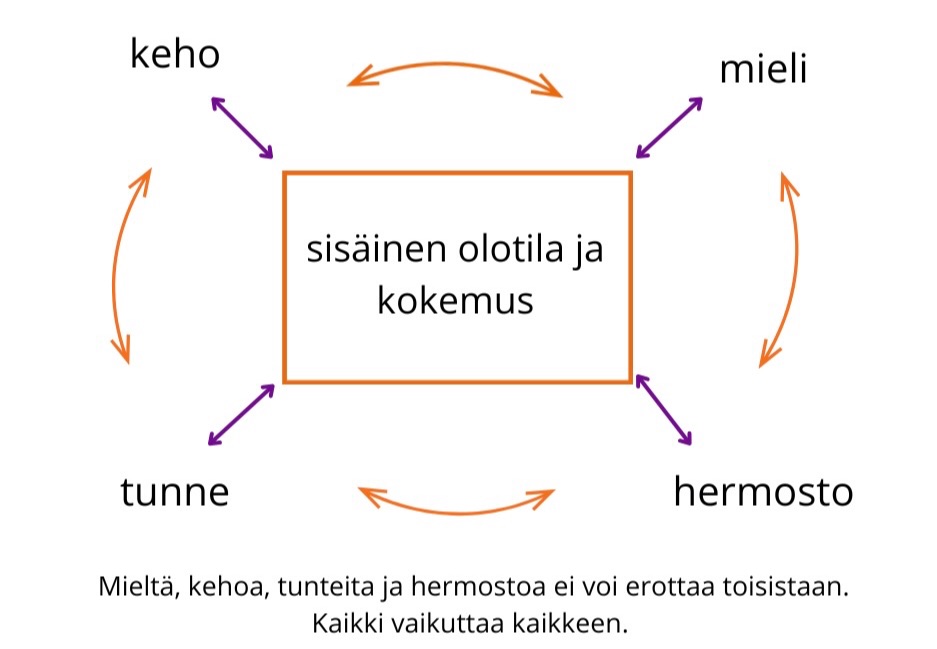 keho

mieli

sisäinen olotila ja kokemus

tunne

hermosto

Mieltä, kehoa, tunteita ja hermostoa ei voi erottaa toisistaan. Kaikki vaikuttaa kaikkeen.